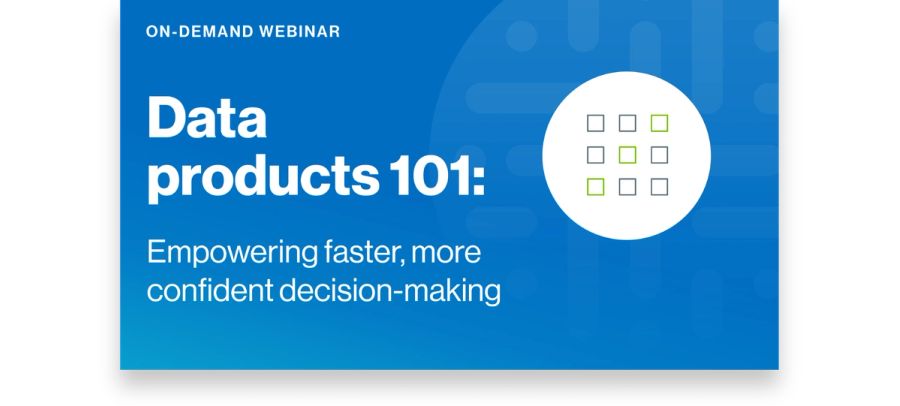 ON-DEMAND WEBINAR

Data products 101:

Empowering faster, more confident decision-making